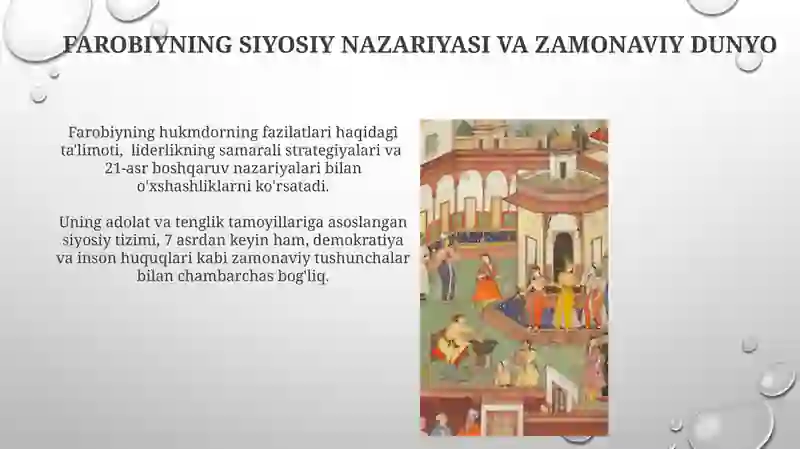 FAROBIYNING SIYOSIY NAZARIYASI VA ZAMONAVIY DUNYO

Farobiyning hukmdorning fazilatlari haqidagi ta'limoti, liderlikning samarali strategiyalari va 21-asr boshqaruv nazariyalari bilan o'xshashliklarni ko'rsatadi.

Uning adolat va tenglik tamoyillariga asoslangan siyosiy tizimi, 7 asrdan keyin ham, demokratiya va inson huquqlari kabi zamonaviy tushunchalar bilan chambarchas bog'liq.